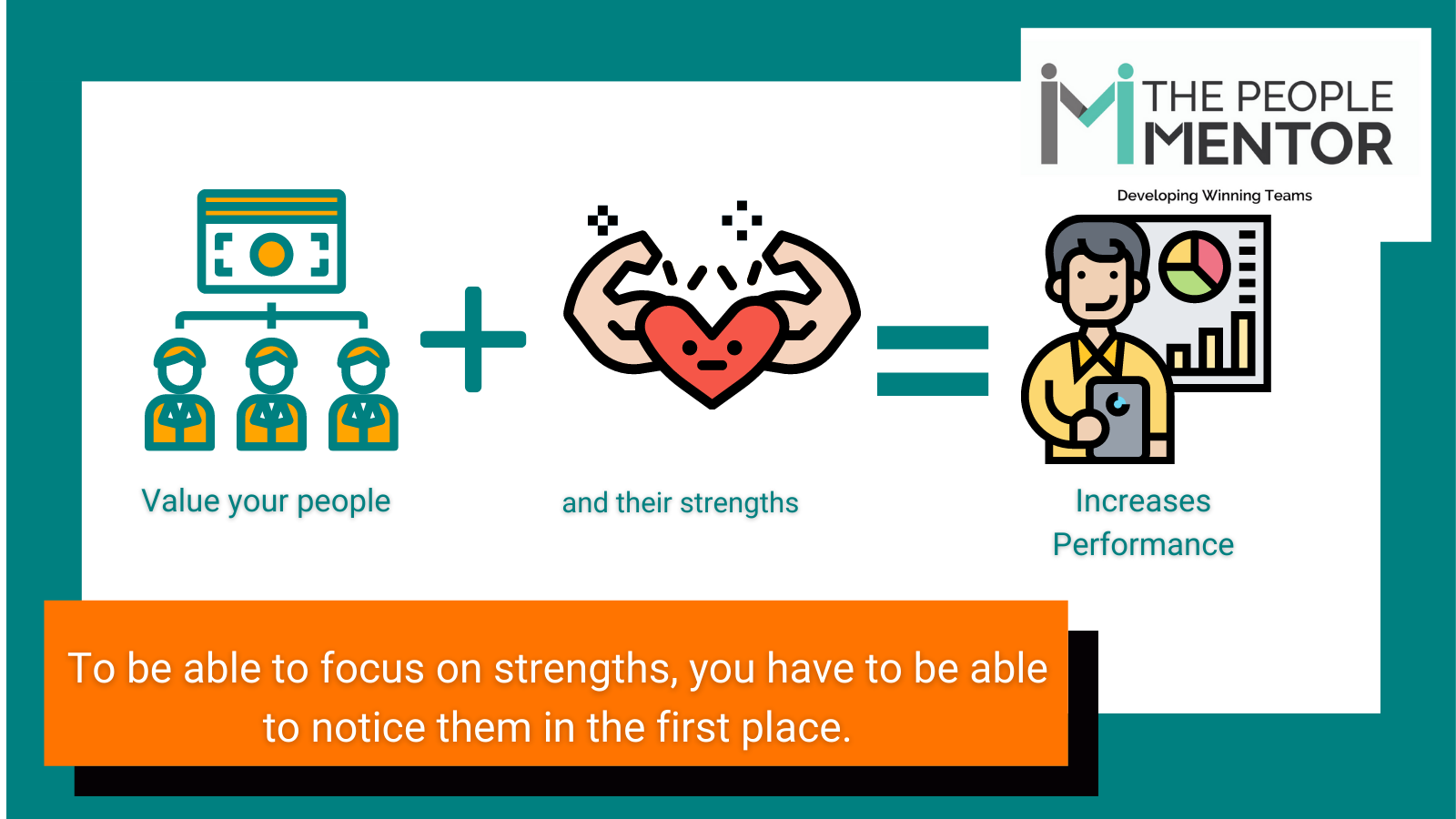 THE PEOPLE MENTOR

Developing Winning Teams

Value your people

and their strengths

Increases Performance

To be able to focus on strengths, you have to be able to notice them in the first place.